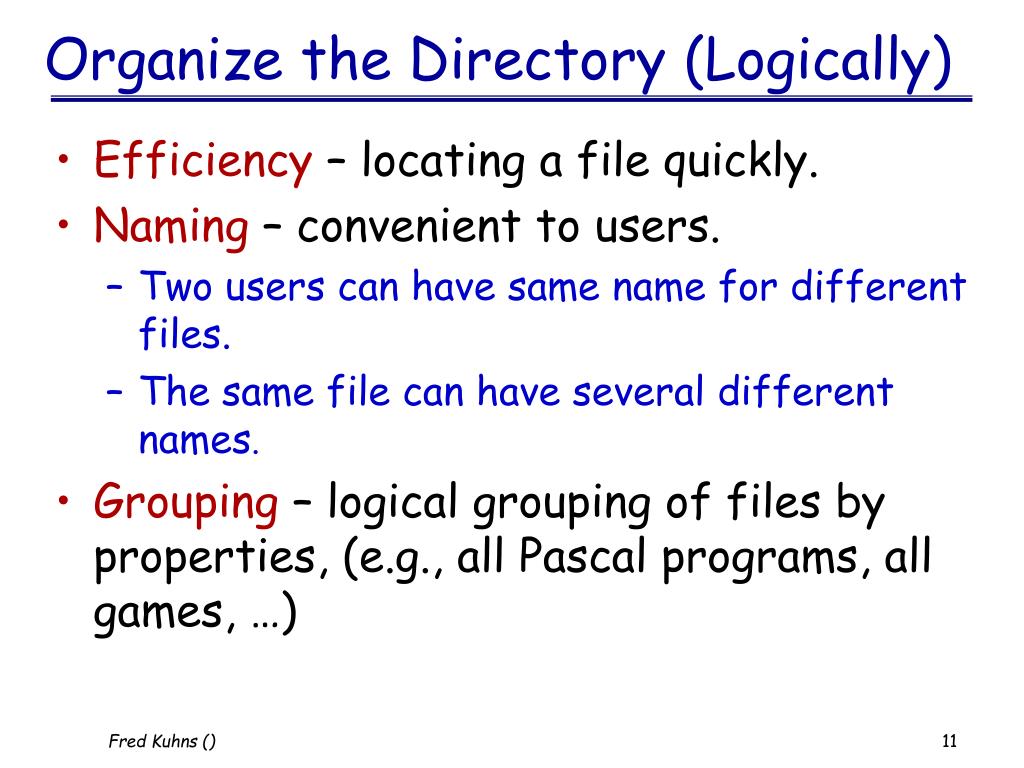 Organize the Directory (Logically)

• Efficiency – locating a file quickly.
• Naming – convenient to users.
 – Two users can have same name for different files.
 – The same file can have several different names.
• Grouping – logical grouping of files by properties, (e.g., all Pascal programs, all games, …)

Fred Kuhns ()

11